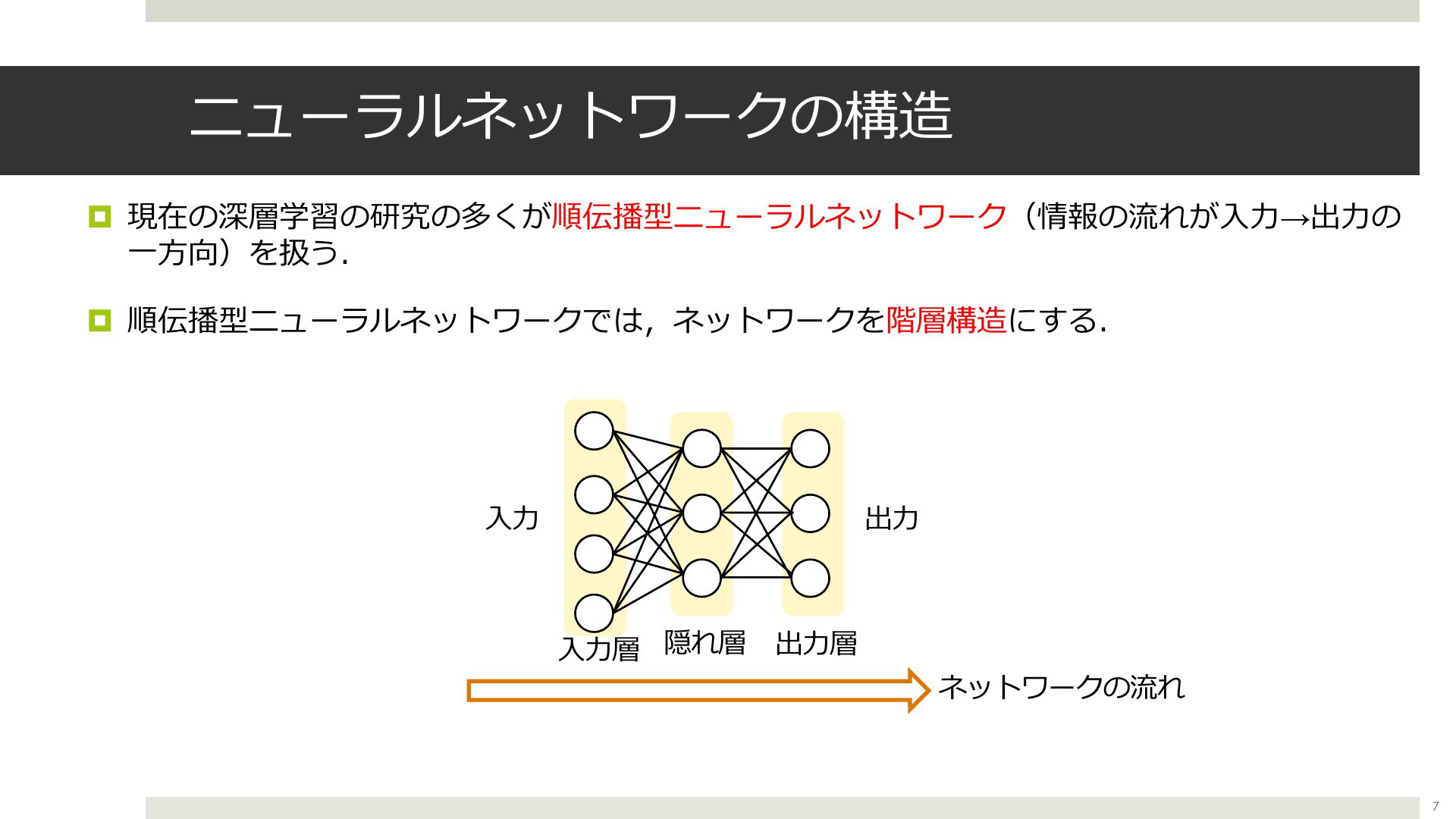 ニューラルネットワークの構造

現在の深層学習の研究の多くが順伝播型ニューラルネットワーク（情報の流れが入力→出力の一方向）を扱う.

順伝播型ニューラルネットワークでは，ネットワークを階層構造にする.

入力

出力

入力層

隠れ層

出力層

ネットワークの流れ

7